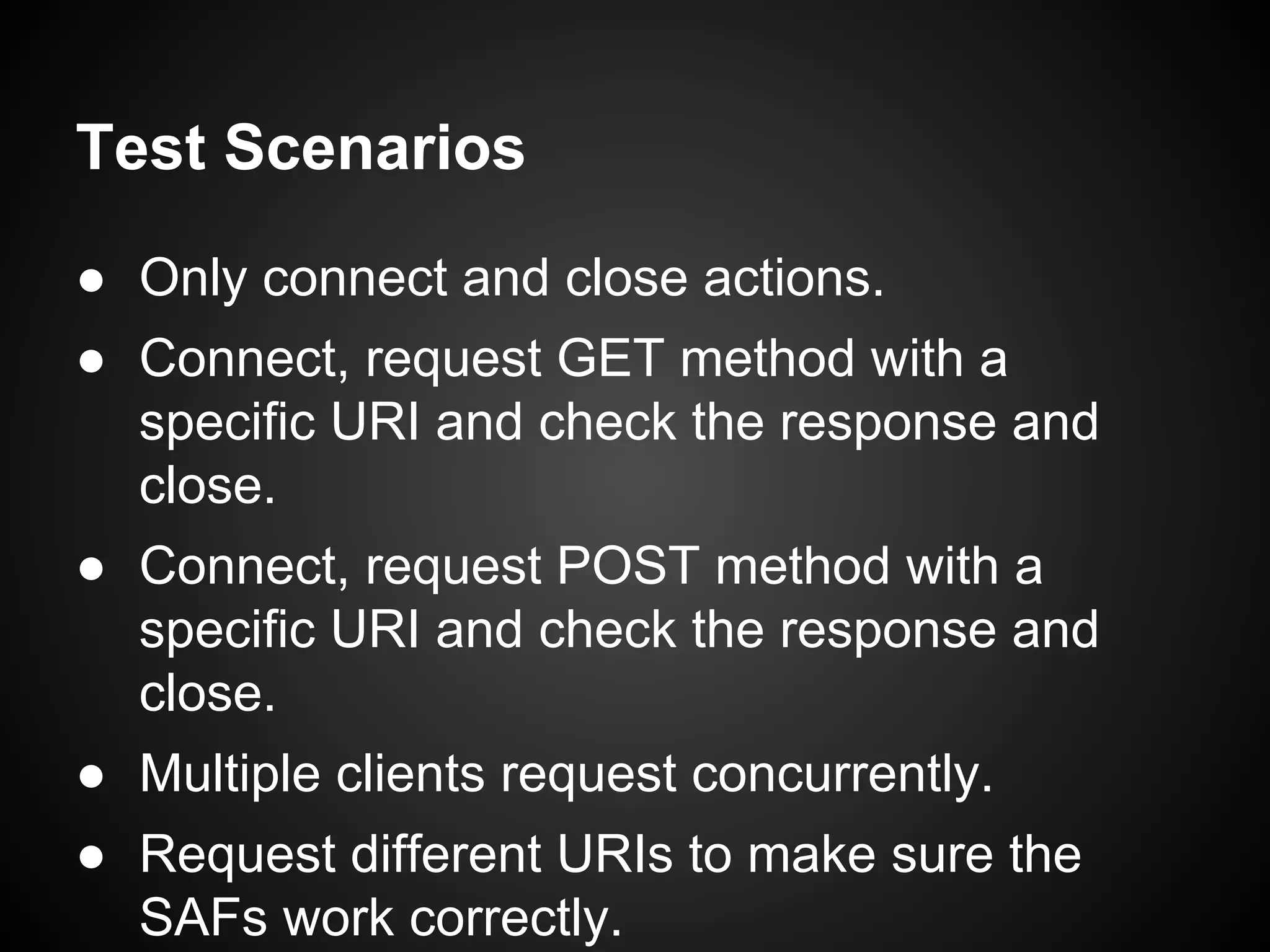 Test Scenarios

● Only connect and close actions.
● Connect, request GET method with a specific URI and check the response and close.
● Connect, request POST method with a specific URI and check the response and close.
● Multiple clients request concurrently.
● Request different URIs to make sure the SAFs work correctly.